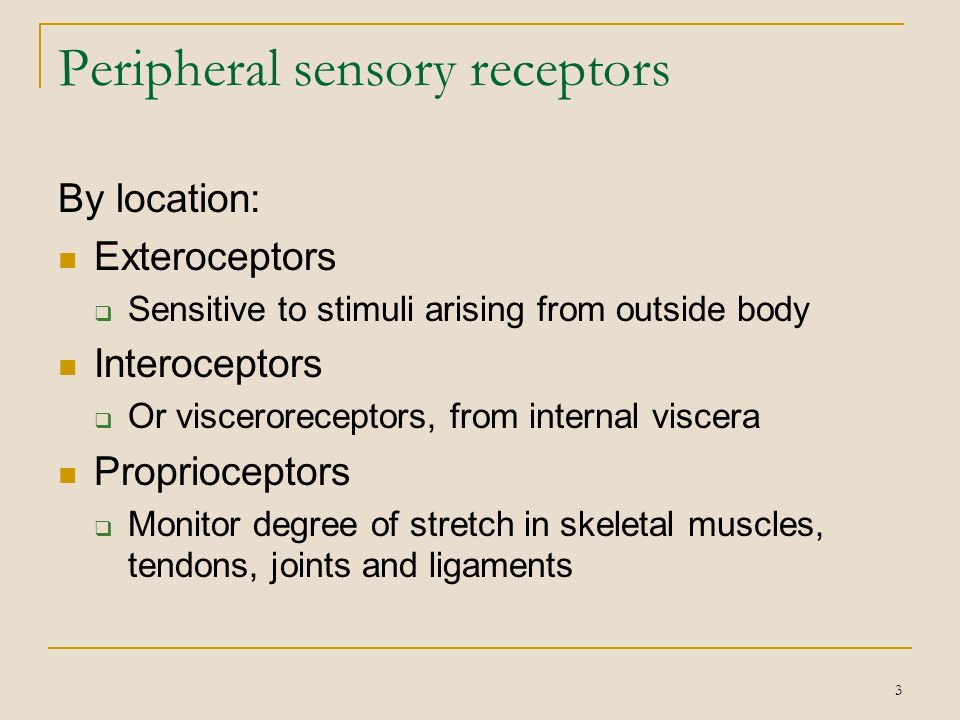 Peripheral sensory receptors

By location:

- Exteroceptors
  - Sensitive to stimuli arising from outside body
- Interoceptors
  - Or visceroreceptors, from internal viscera
- Proprioceptors
  - Monitor degree of stretch in skeletal muscles, tendons, joints and ligaments

3